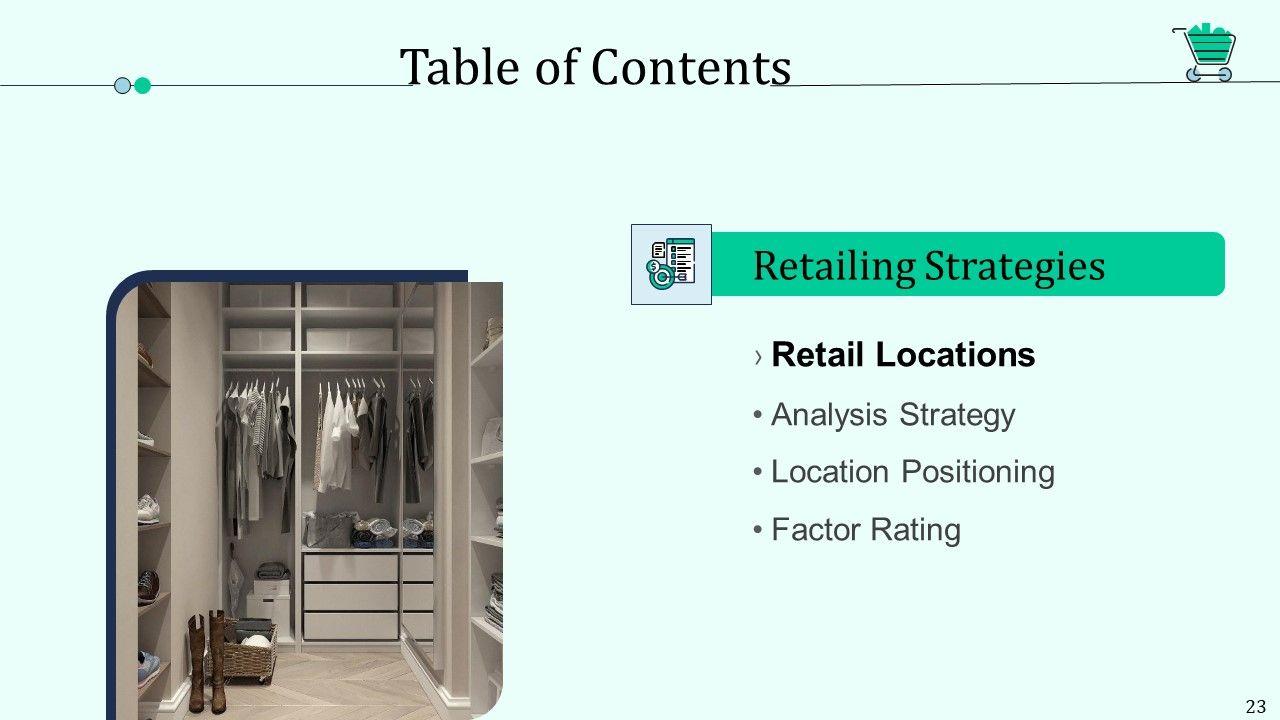 Table of Contents

Retailing Strategies

› Retail Locations

• Analysis Strategy

• Location Positioning

• Factor Rating

23